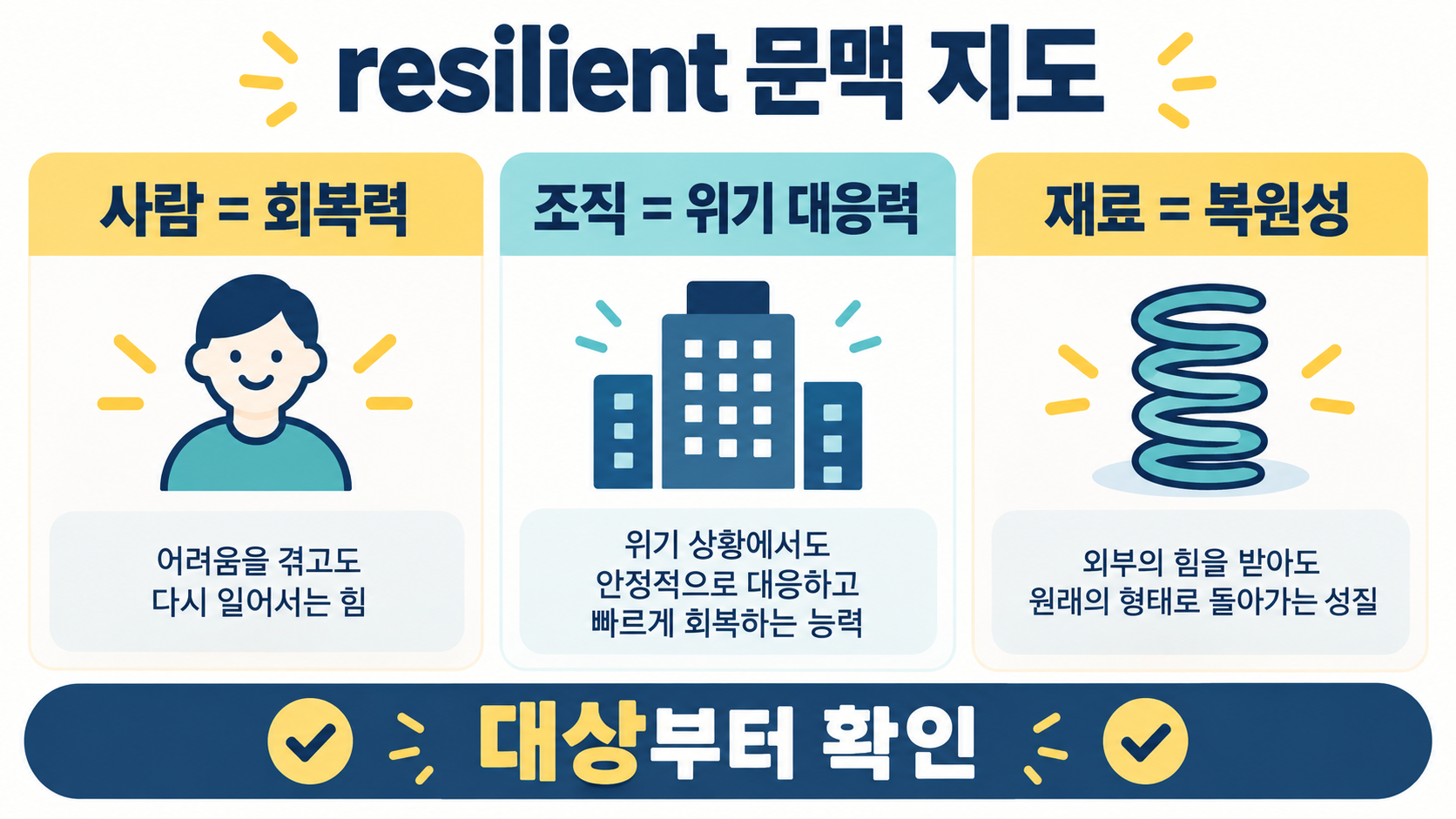 resilient 문맥 지도

사람 = 회복력

어려움을 겪고도
다시 일어서는 힘

조직 = 위기 대응력

위기 상황에서도
안정적으로 대응하고
빠르게 회복하는 능력

재료 = 복원성

외부의 힘을 받아도
원래의 형태로 돌아가는 성질

대상부터 확인